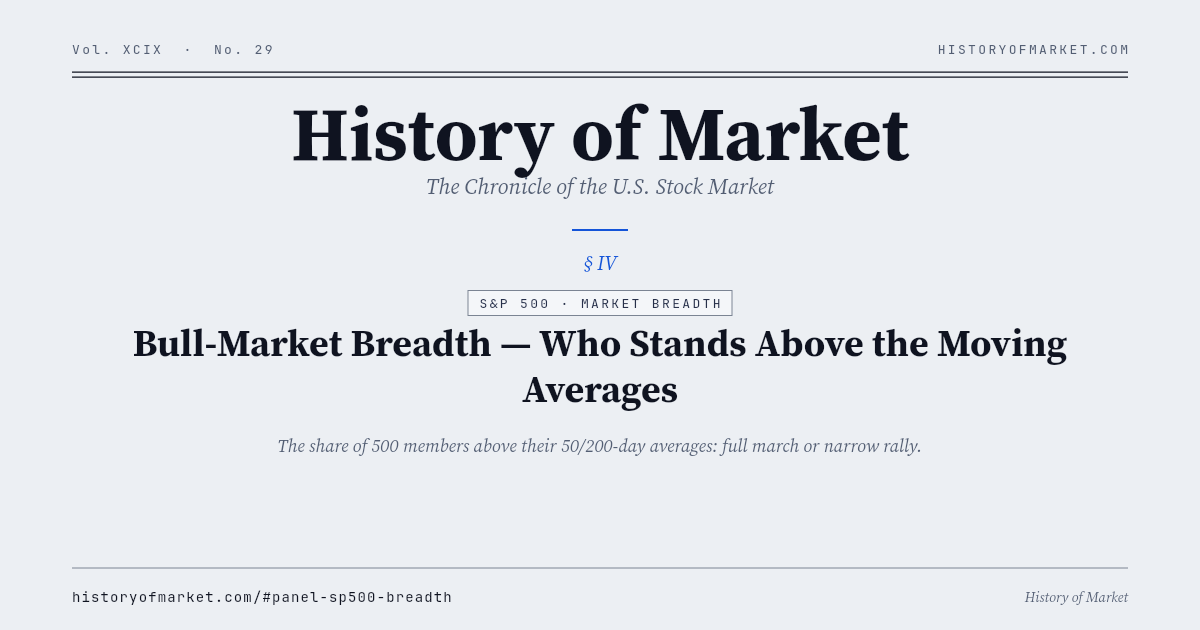 Vol. XCIX · No. 29

HISTORYOFMARKET.COM

History of Market

The Chronicle of the U.S. Stock Market

§ IV

S&P 500 · MARKET BREADTH

Bull-Market Breadth — Who Stands Above the Moving Averages

The share of 500 members above their 50/200-day averages: full march or narrow rally.

historyofmarket.com/#panel-sp500-breadth

History of Market